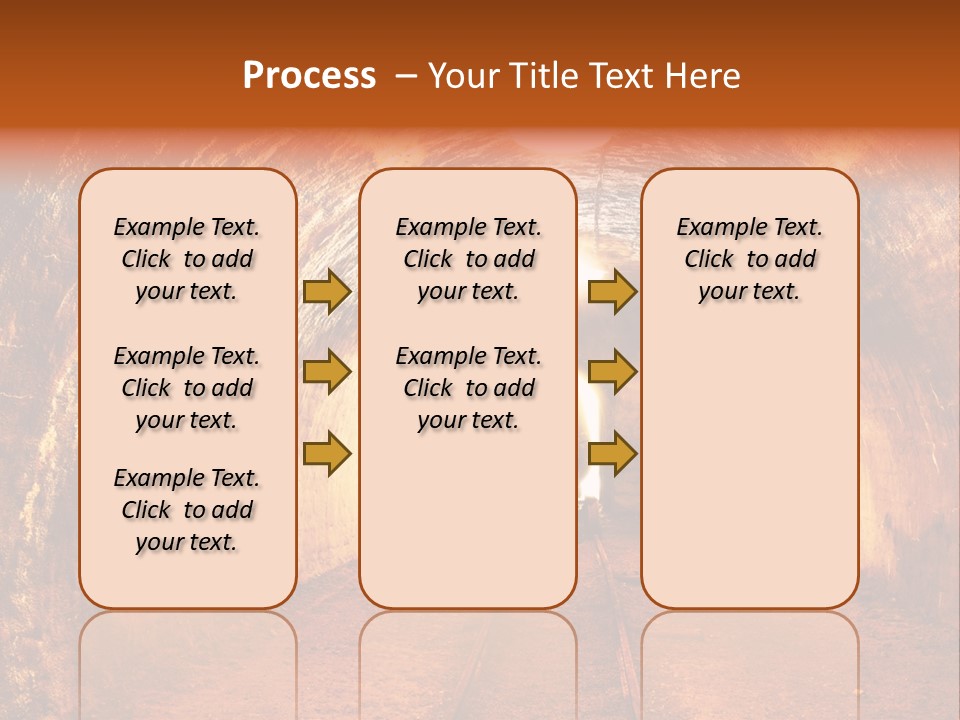 Process – Your Title Text Here

Example Text. Click to add your text.

Example Text. Click to add your text.

Example Text. Click to add your text.

Example Text. Click to add your text.

Example Text. Click to add your text.

Example Text. Click to add your text.